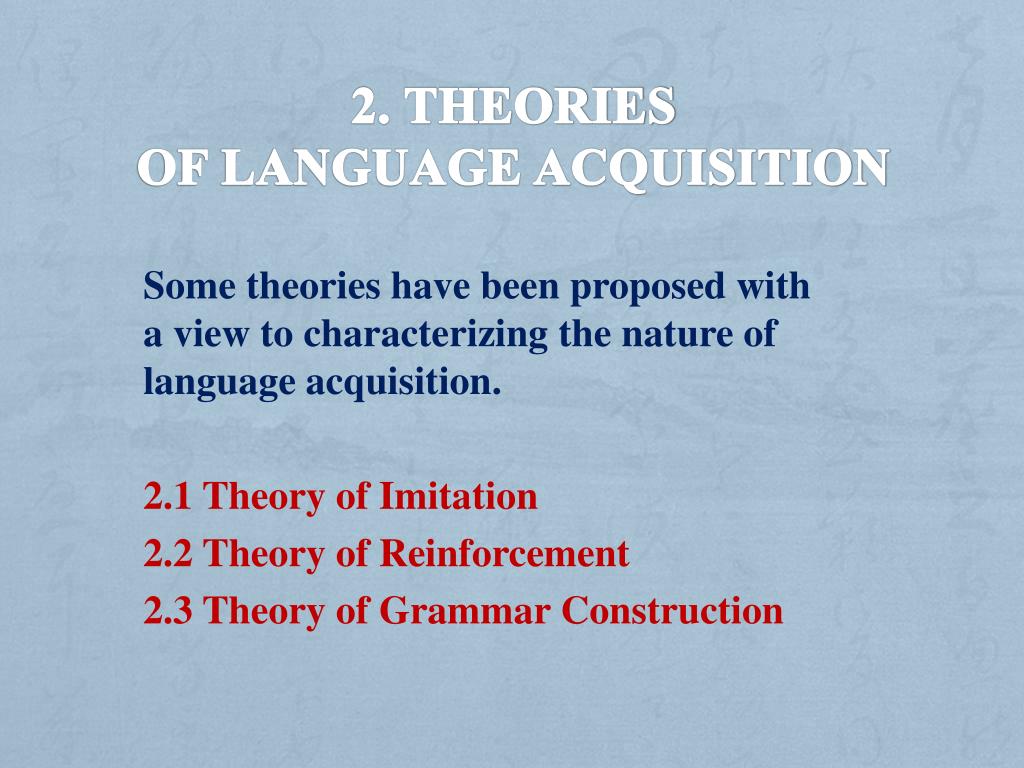 2. THEORIES
OF LANGUAGE ACQUISITION

Some theories have been proposed with a view to characterizing the nature of language acquisition.

2.1 Theory of Imitation
2.2 Theory of Reinforcement
2.3 Theory of Grammar Construction